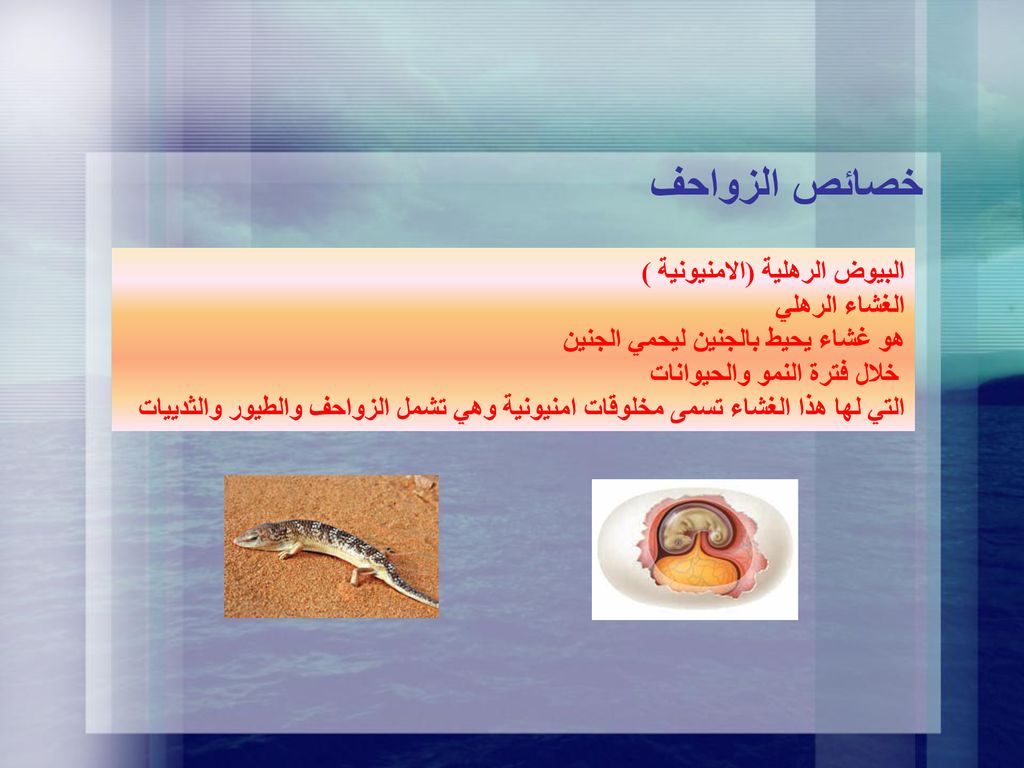 خصائص الزواحف

البيوض الرهلية (الامنيونية )
الغشاء الرهلي
هو غشاء يحيط بالجنين ليحمي الجنين
خلال فترة النمو والحيوانات
التي لها هذا الغشاء تسمى مخلوقات امنيونية وهي تشمل الزواحف والطيور والثدييات